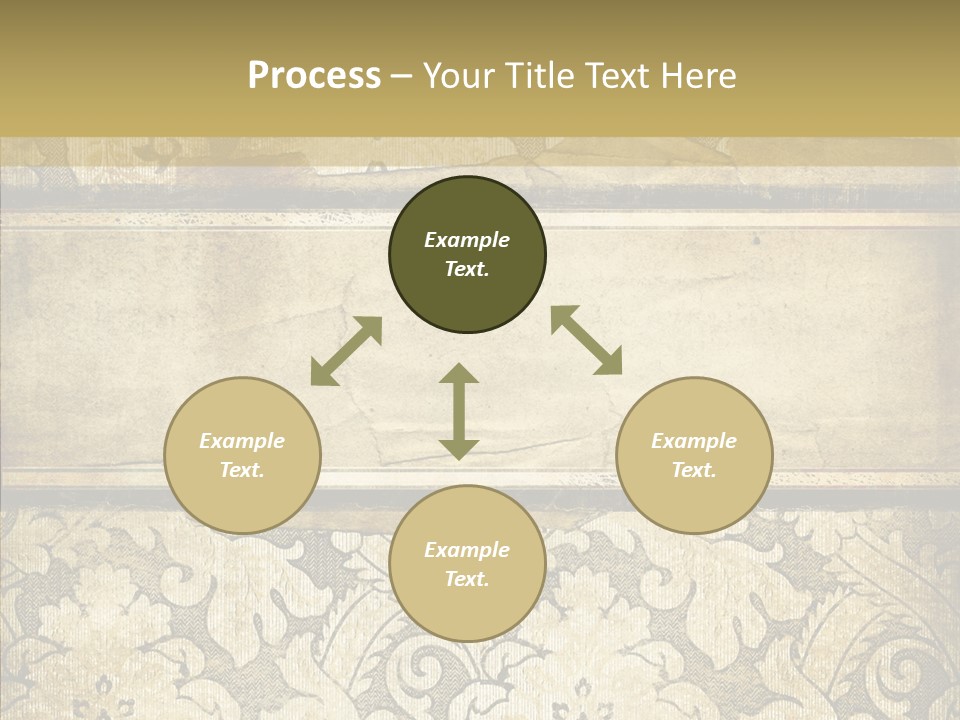 Process – Your Title Text Here

Example Text.

Example Text.

Example Text.

Example Text.